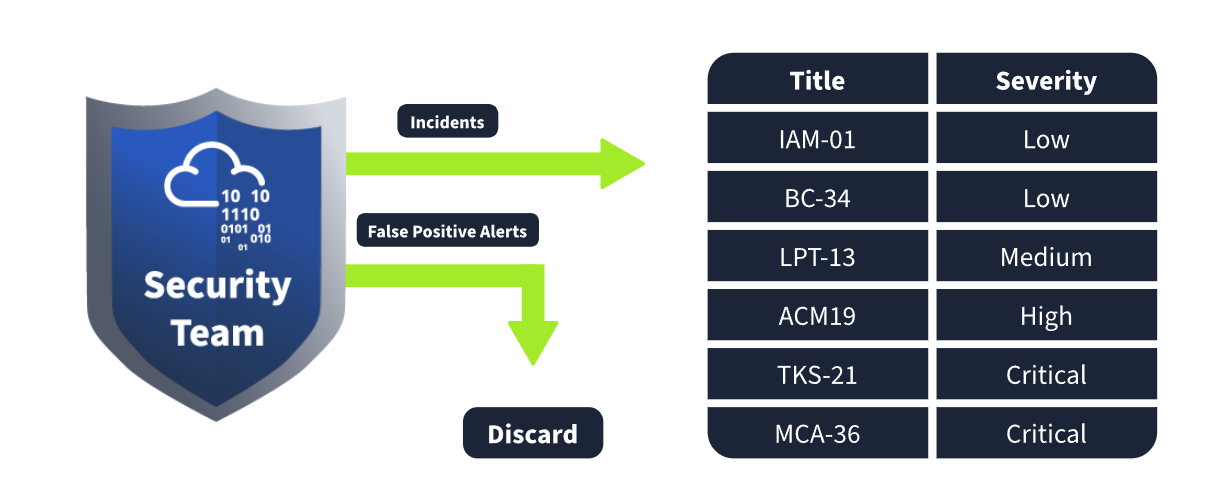 10 10
1110
0101 01
01 010
01

Security Team

Incidents

False Positive Alerts

Discard

| Title | Severity |
|---|---|
| IAM-01 | Low |
| BC-34 | Low |
| LPT-13 | Medium |
| ACM19 | High |
| TKS-21 | Critical |
| MCA-36 | Critical |